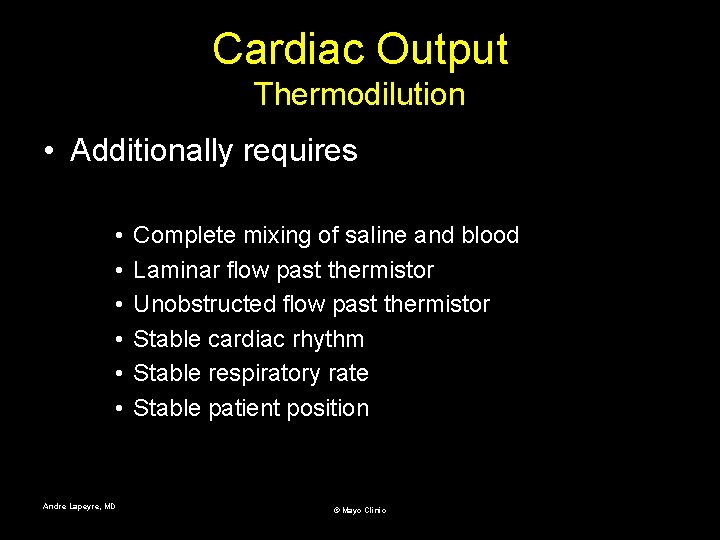 Cardiac Output
Thermodilution

• Additionally requires

• Complete mixing of saline and blood
• Laminar flow past thermistor
• Unobstructed flow past thermistor
• Stable cardiac rhythm
• Stable respiratory rate
• Stable patient position

Andre Lapeyre, MD

© Mayo Clinic